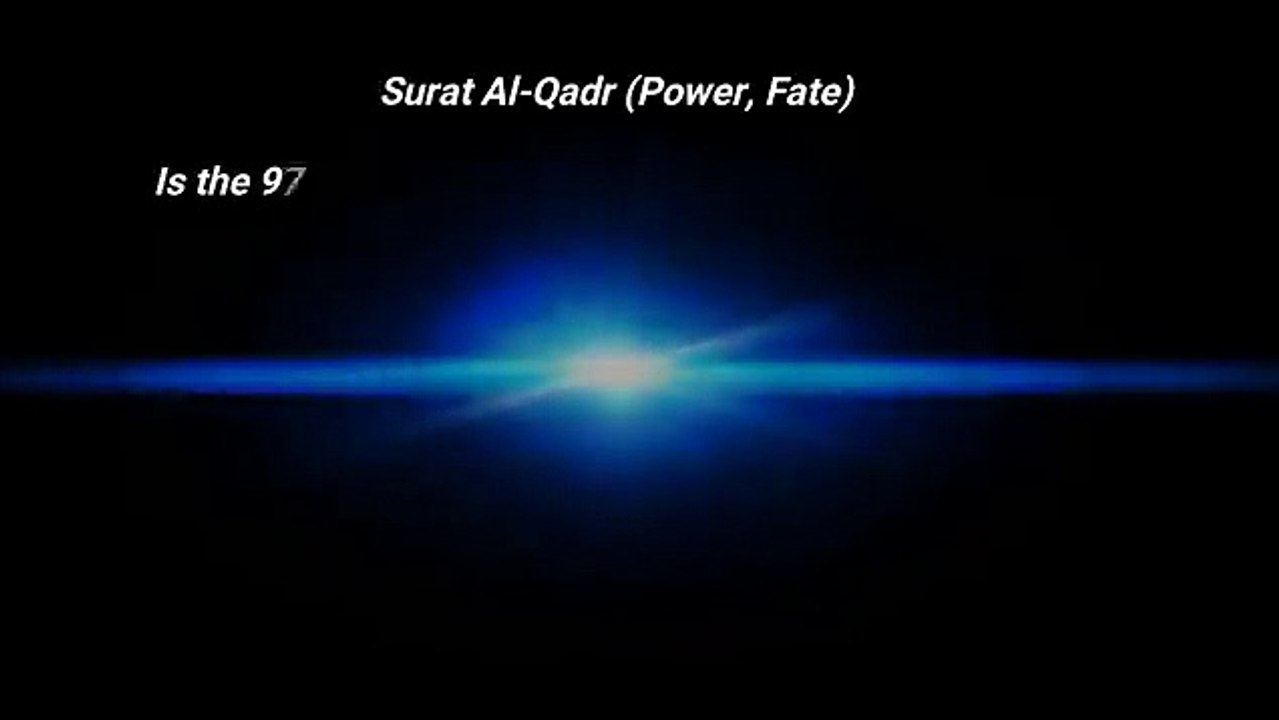 Surat Al-Qadr (Power, Fate)

Is the 97